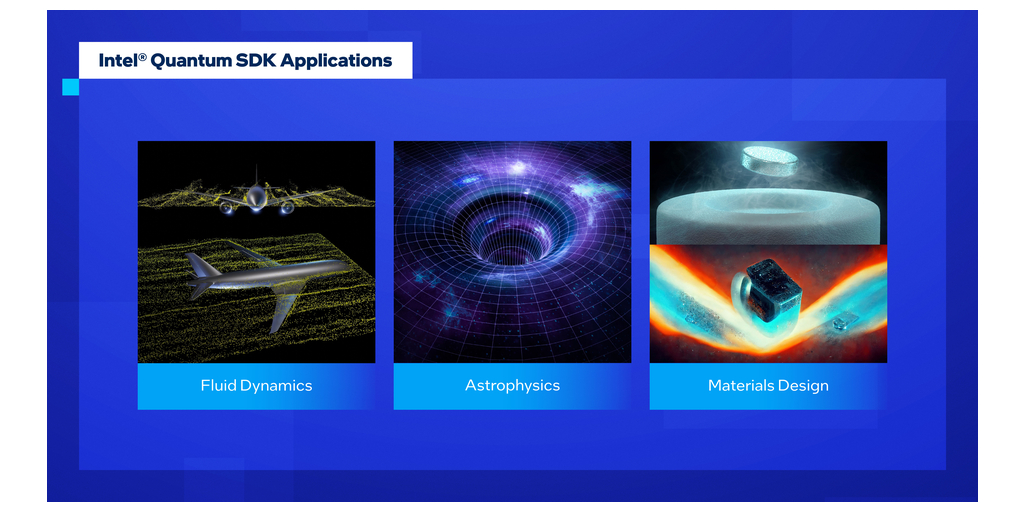 Intel® Quantum SDK Applications

Fluid Dynamics

Astrophysics

Materials Design